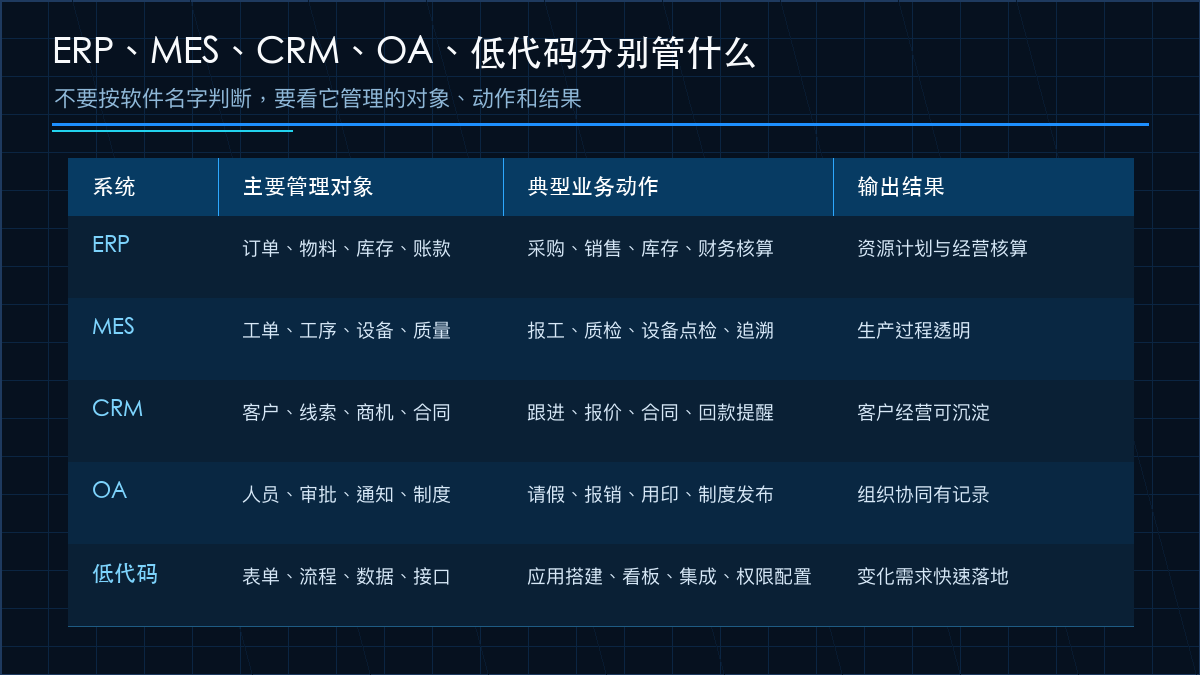 ERP、MES、CRM、OA、低代码分别管什么

不要按软件名字判断，要看它管理的对象、动作和结果

| 系统 | 主要管理对象 | 典型业务动作 | 输出结果 |
|---|---|---|---|
| ERP | 订单、物料、库存、账款 | 采购、销售、库存、财务核算 | 资源计划与经营核算 |
| MES | 工单、工序、设备、质量 | 报工、质检、设备点检、追溯 | 生产过程透明 |
| CRM | 客户、线索、商机、合同 | 跟进、报价、合同、回款提醒 | 客户经营可沉淀 |
| OA | 人员、审批、通知、制度 | 请假、报销、用印、制度发布 | 组织协同有记录 |
| 低代码 | 表单、流程、数据、接口 | 应用搭建、看板、集成、权限配置 | 变化需求快速落地 |